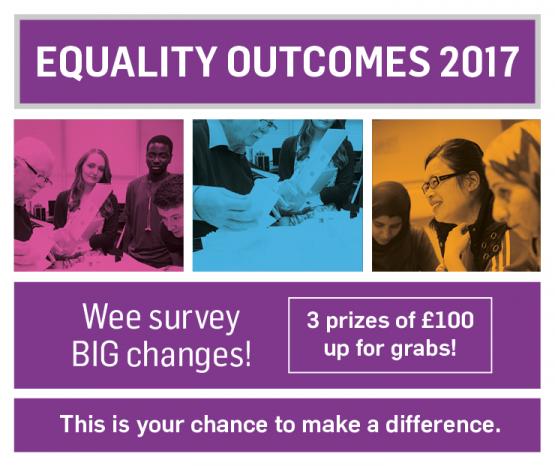 EQUALITY OUTCOMES 2017

Wee survey
BIG changes!

3 prizes of £100
up for grabs!

This is your chance to make a difference.